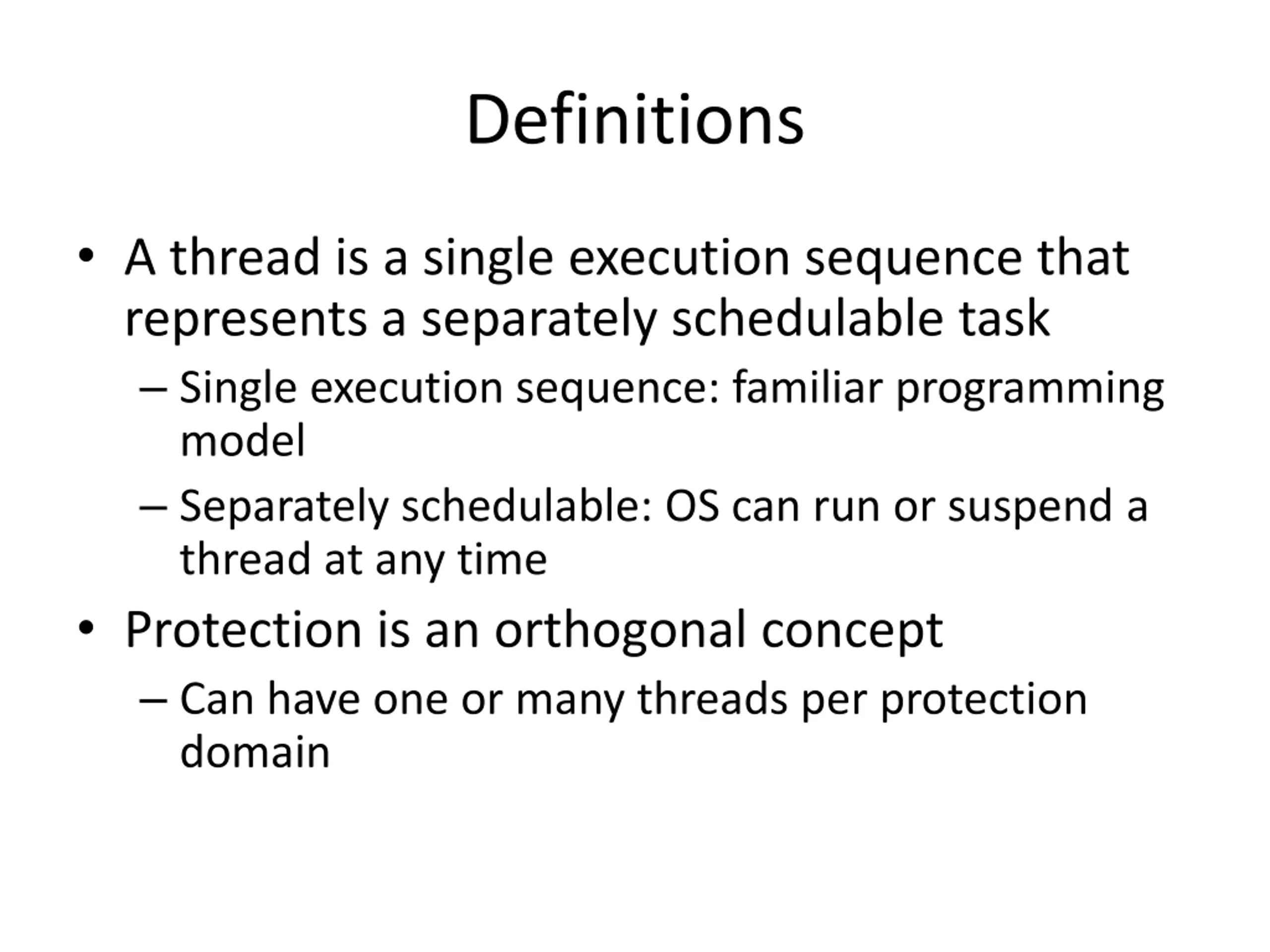 Definitions

• A thread is a single execution sequence that represents a separately schedulable task
– Single execution sequence: familiar programming model
– Separately schedulable: OS can run or suspend a thread at any time
• Protection is an orthogonal concept
– Can have one or many threads per protection domain